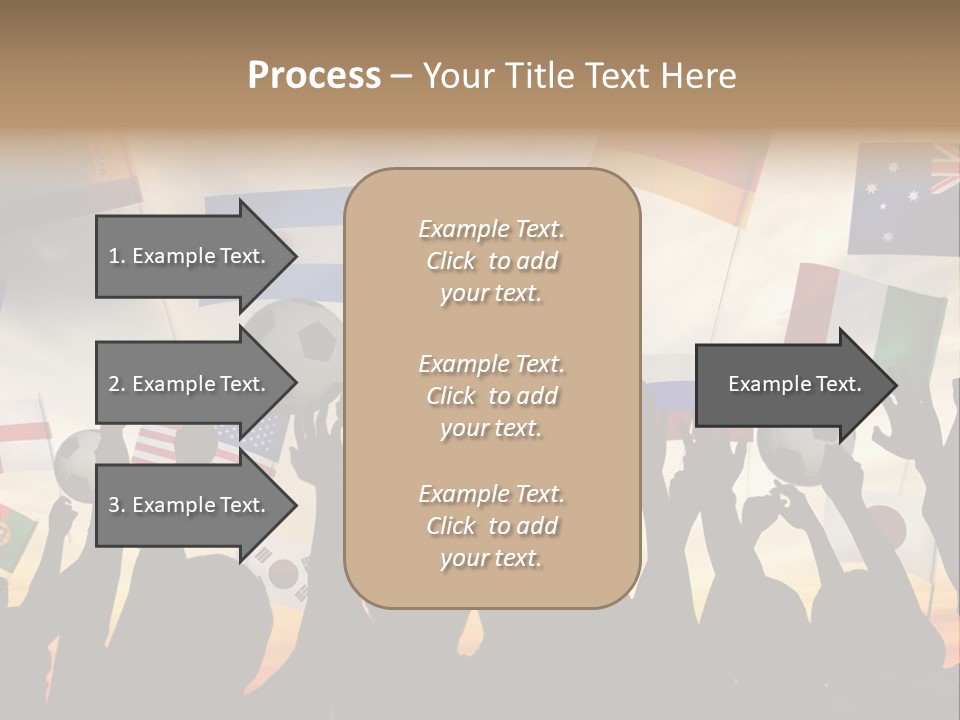 Process – Your Title Text Here

1. Example Text.

2. Example Text.

3. Example Text.

Example Text. Click to add your text.

Example Text. Click to add your text.

Example Text. Click to add your text.

Example Text.